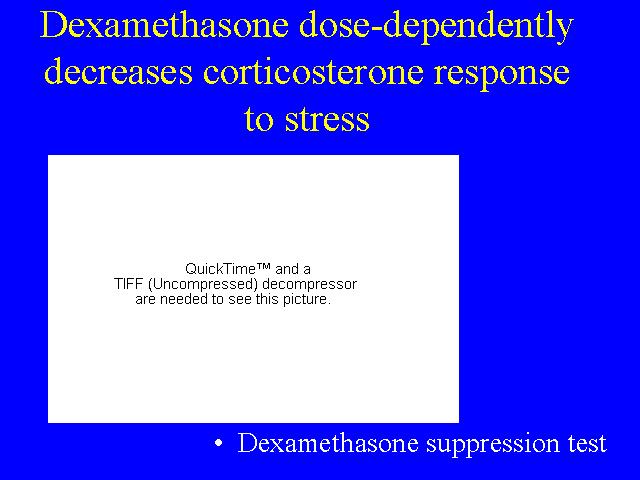 Dexamethasone dose-dependently decreases corticosterone response to stress

QuickTime™ and a
TIFF (Uncompressed) decompressor
are needed to see this picture.

• Dexamethasone suppression test